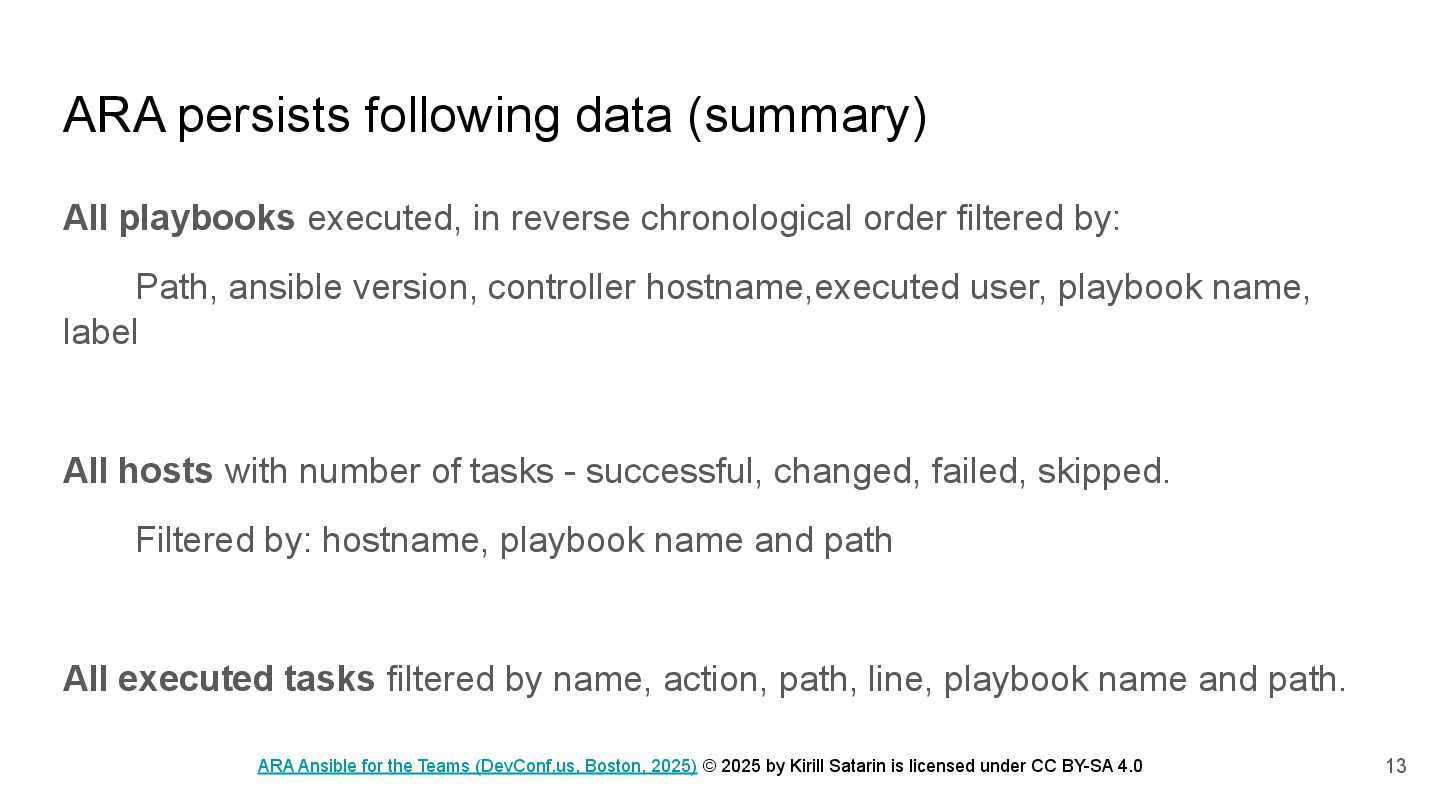 ARA persists following data (summary)

All playbooks executed, in reverse chronological order filtered by:

Path, ansible version, controller hostname,executed user, playbook name, label

All hosts with number of tasks - successful, changed, failed, skipped.

Filtered by: hostname, playbook name and path

All executed tasks filtered by name, action, path, line, playbook name and path.

ARA Ansible for the Teams (DevConf.us, Boston, 2025) © 2025 by Kirill Satarin is licensed under CC BY-SA 4.0

13